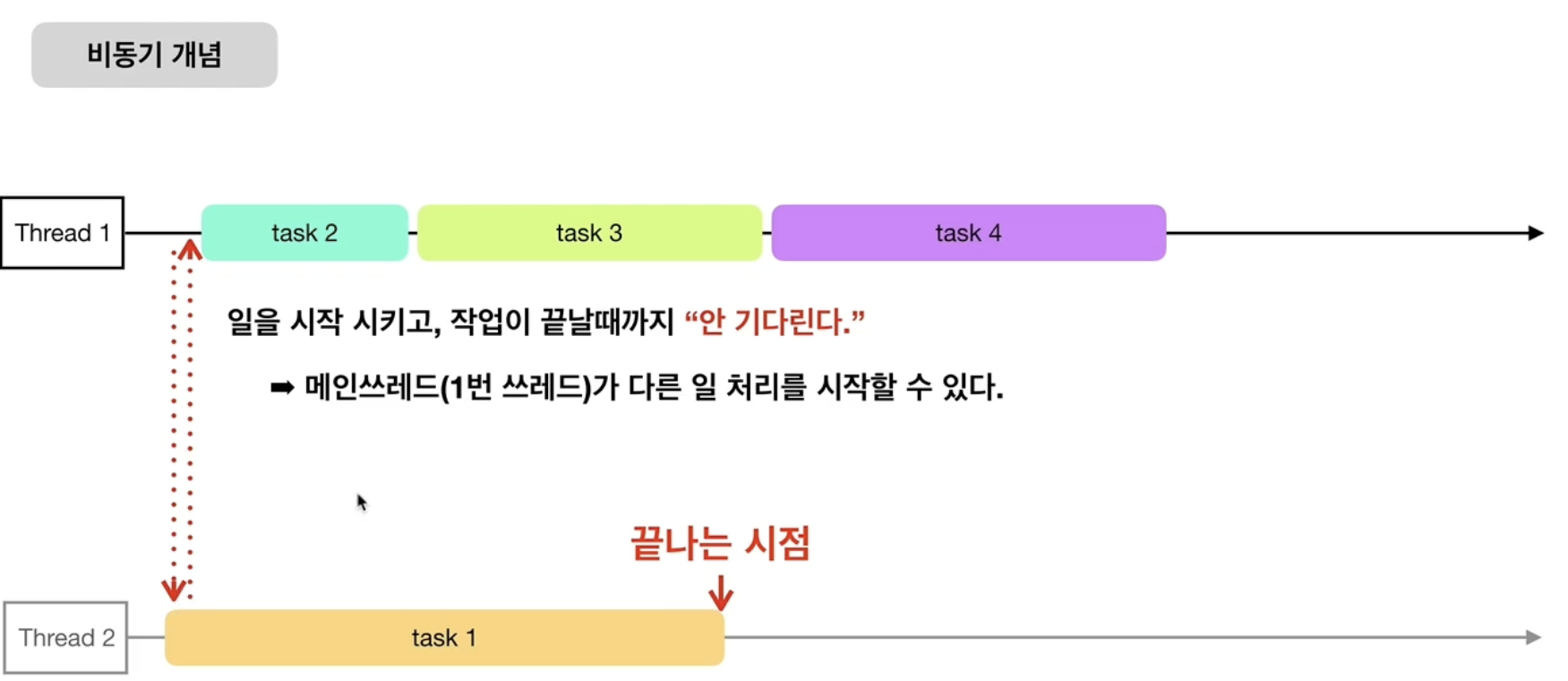 비동기 개념

Thread 1

task 2

task 3

task 4

일을 시작 시키고, 작업이 끝날때까지 “안 기다린다.”

➡ 메인쓰레드(1번 쓰레드)가 다른 일 처리를 시작할 수 있다.

끝나는 시점

Thread 2

task 1